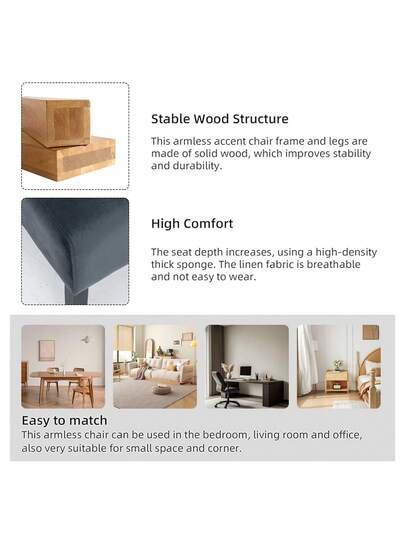 Stable Wood Structure

This armless accent chair frame and legs are made of solid wood, which improves stability and durability.

High Comfort

The seat depth increases, using a high-density thick sponge. The linen fabric is breathable and not easy to wear.

Easy to match

This armless chair can be used in the bedroom, living room and office, also very suitable for small space and corner.